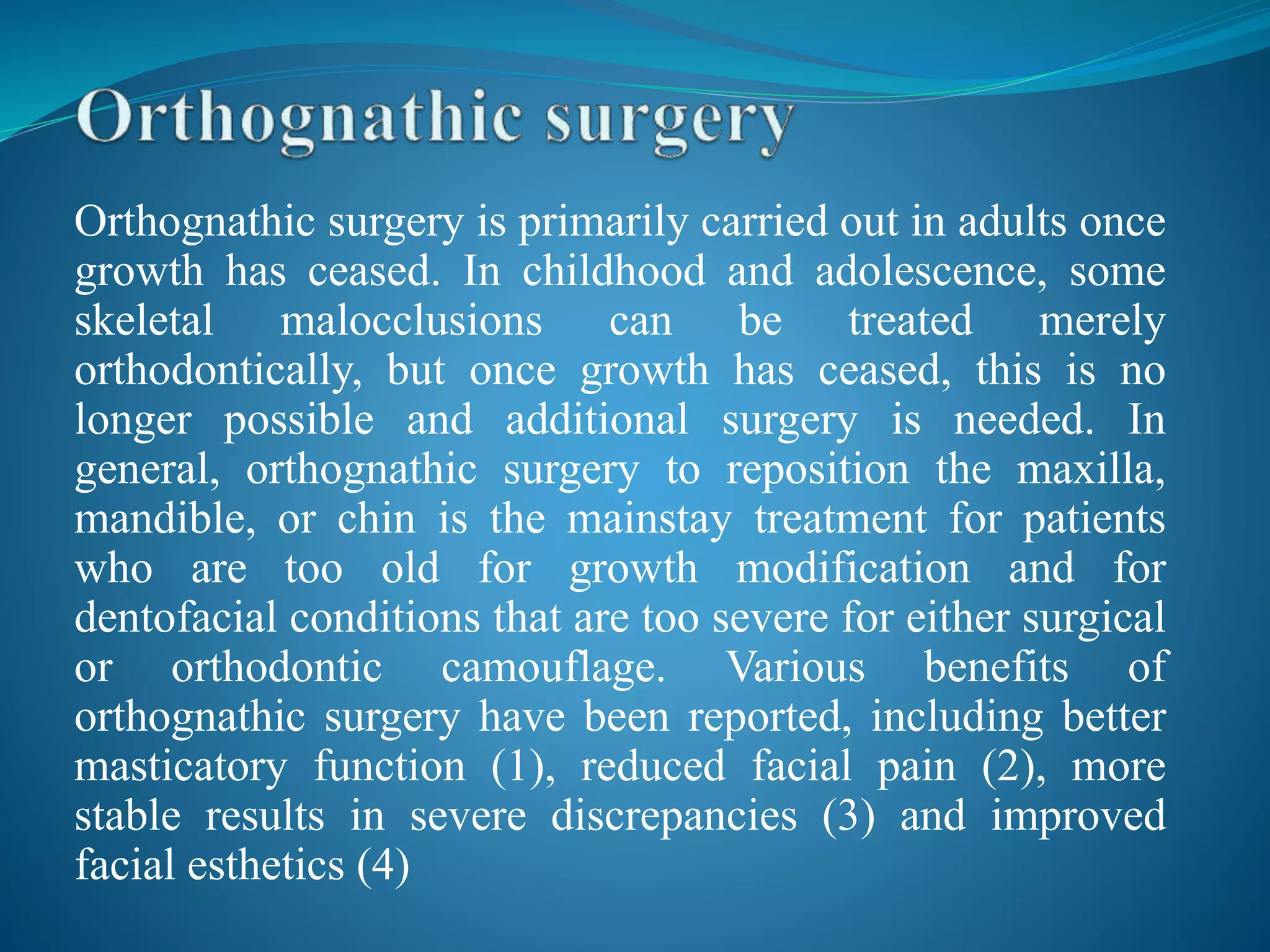 Orthognathic surgery

Orthognathic surgery is primarily carried out in adults once growth has ceased. In childhood and adolescence, some skeletal malocclusions can be treated merely orthodontically, but once growth has ceased, this is no longer possible and additional surgery is needed. In general, orthognathic surgery to reposition the maxilla, mandible, or chin is the mainstay treatment for patients who are too old for growth modification and for dentofacial conditions that are too severe for either surgical or orthodontic camouflage. Various benefits of orthognathic surgery have been reported, including better masticatory function (1), reduced facial pain (2), more stable results in severe discrepancies (3) and improved facial esthetics (4)